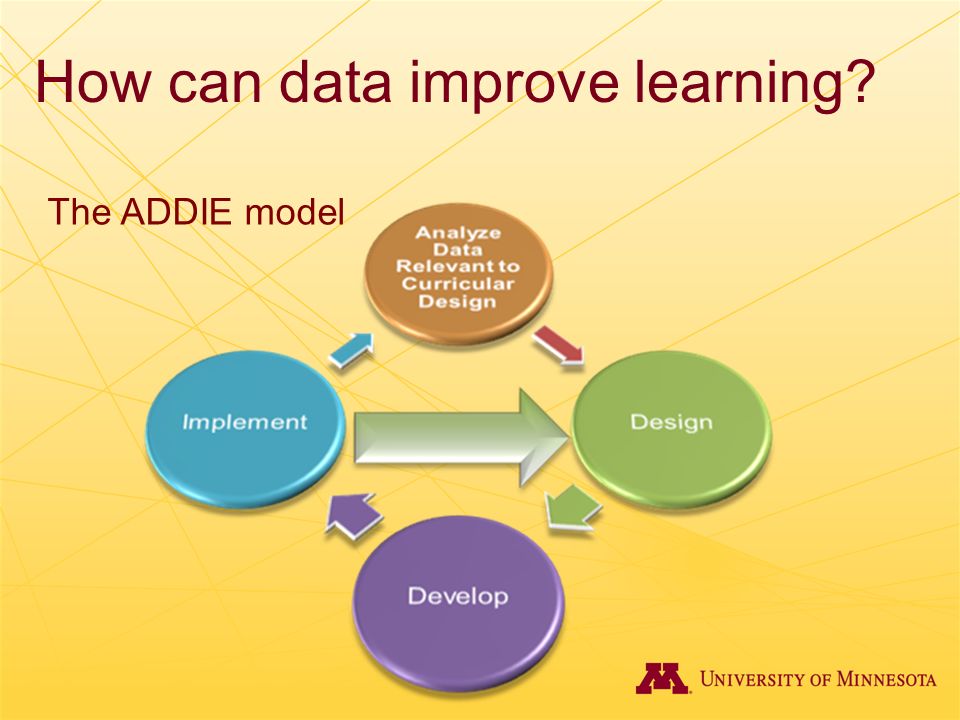 How can data improve learning?

The ADDIE model

Analyze Data Relevant to Curricular Design

Design

Develop

Implement

UNIVERSITY OF MINNESOTA